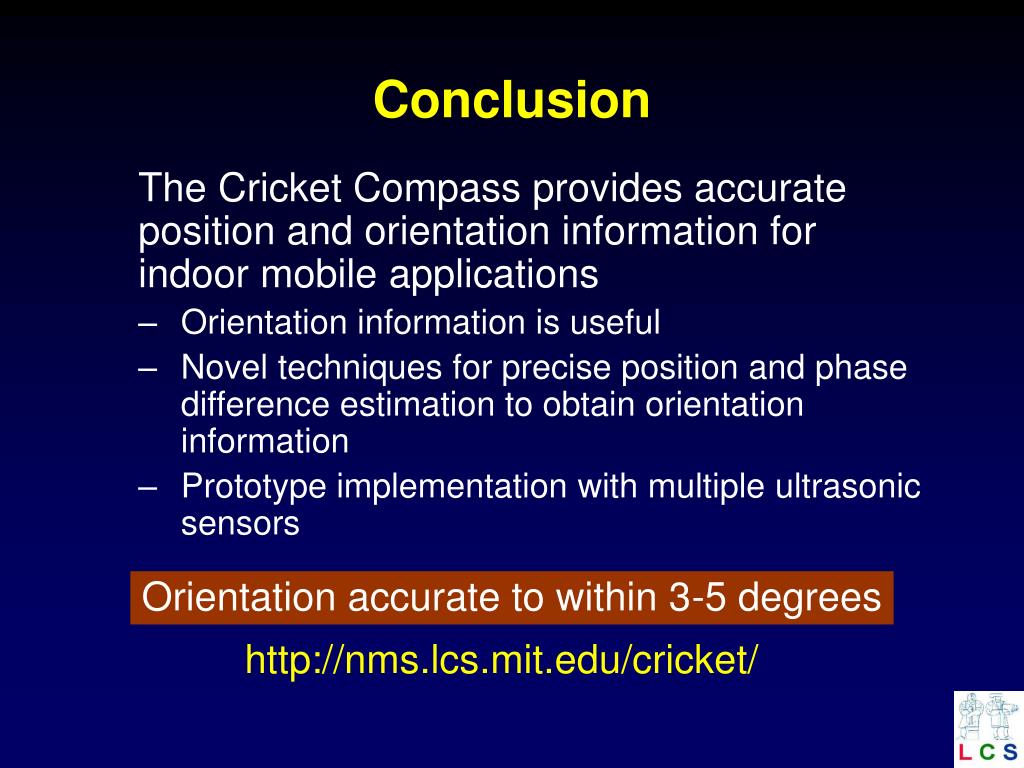 Conclusion

The Cricket Compass provides accurate position and orientation information for indoor mobile applications

– Orientation information is useful
– Novel techniques for precise position and phase difference estimation to obtain orientation information
– Prototype implementation with multiple ultrasonic sensors

Orientation accurate to within 3-5 degrees

http://nms.lcs.mit.edu/cricket/

L C S